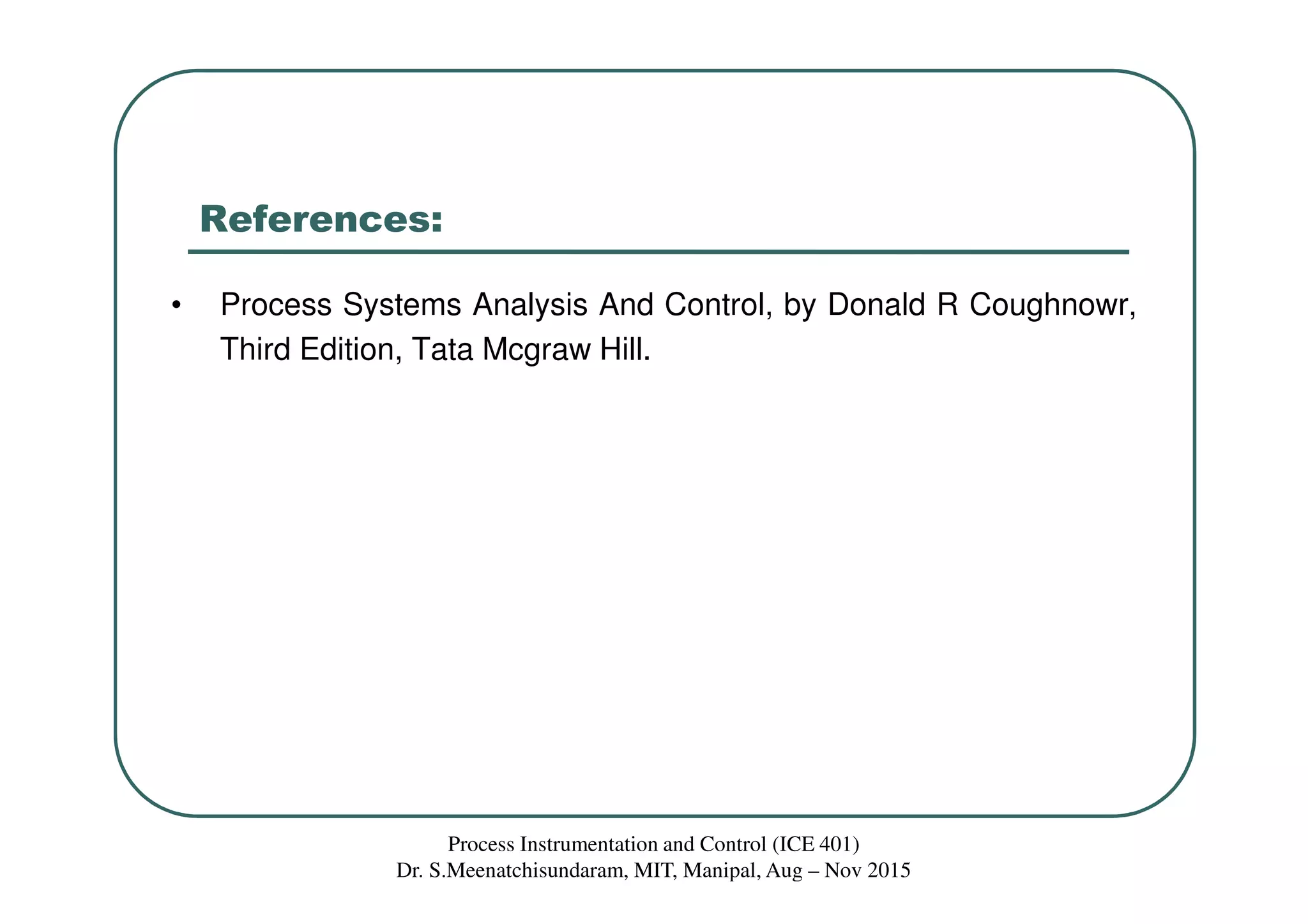 References:

• Process Systems Analysis And Control, by Donald R Coughnowr, Third Edition, Tata Mcgraw Hill.

Process Instrumentation and Control (ICE 401)
Dr. S.Meenatchisundaram, MIT, Manipal, Aug – Nov 2015